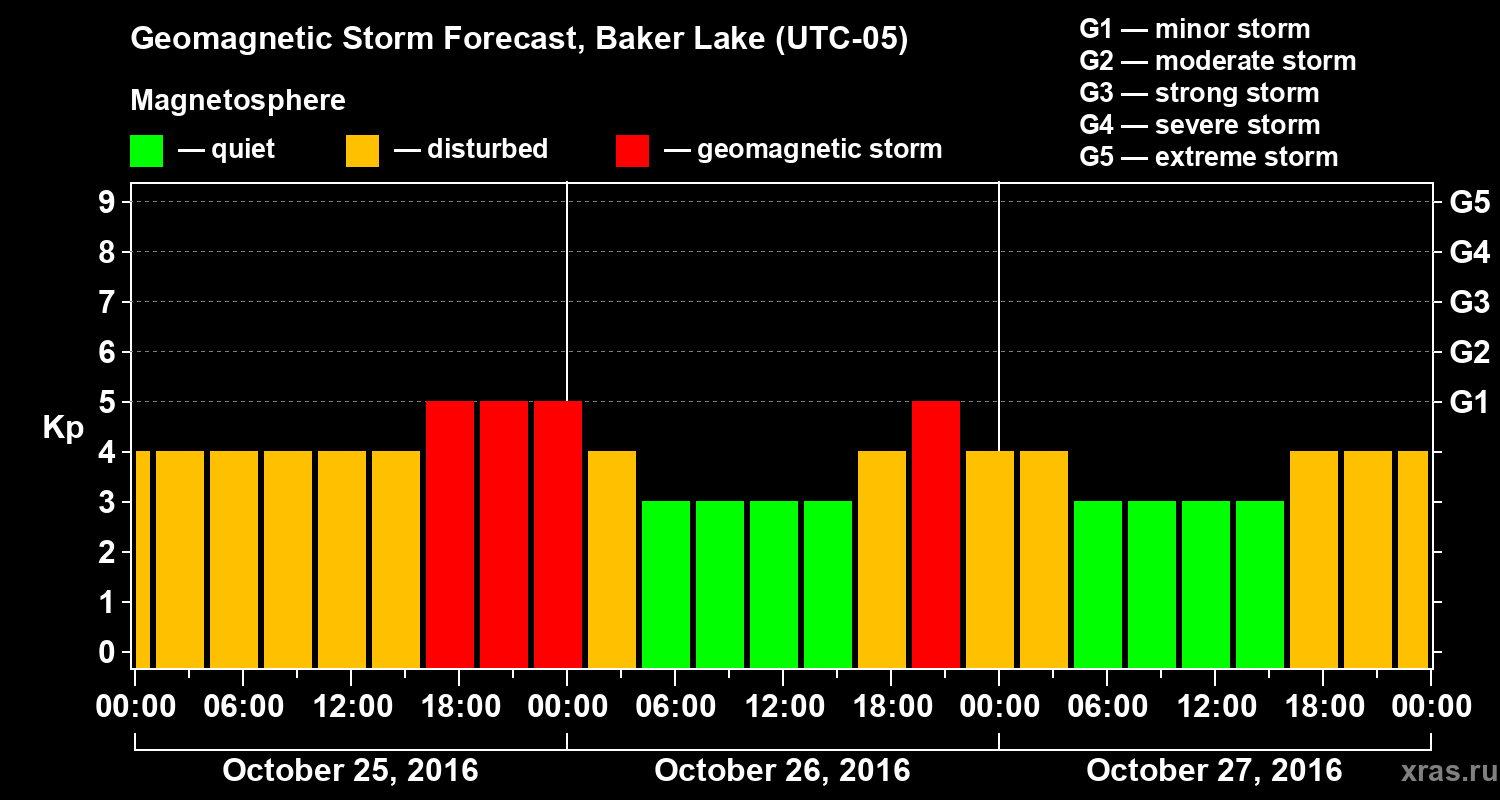 Geomagnetic Storm Forecast, Baker Lake (UTC-05)

Magnetosphere

— quiet — disturbed — geomagnetic storm

G1 — minor storm
G2 — moderate storm
G3 — strong storm
G4 — severe storm
G5 — extreme storm

Kp

9
8
7
6
5
4
3
2
1
0

G5
G4
G3
G2
G1

00:00 06:00 12:00 18:00 00:00 06:00 12:00 18:00 00:00 06:00 12:00 18:00 00:00

October 25, 2016
October 26, 2016
October 27, 2016

xras.ru